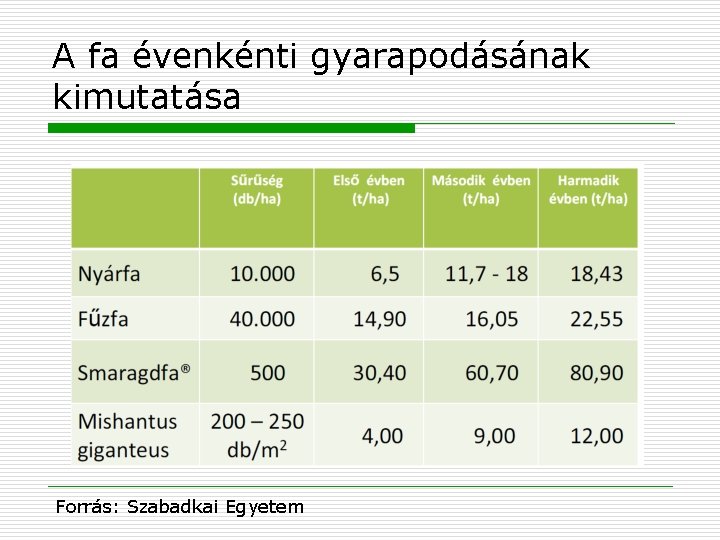 A fa évenkénti gyarapodásának kimutatása

| | Sűrűség (db/ha) | Első évben (t/ha) | Második évben (t/ha) | Harmadik évben (t/ha) |
|---|---|---|---|---|
| Nyárfa | 10.000 | 6,5 | 11,7 - 18 | 18,43 |
| Fűzfa | 40.000 | 14,90 | 16,05 | 22,55 |
| Smaragdfa® | 500 | 30,40 | 60,70 | 80,90 |
| Mishantus giganteus | 200 – 250 db/m$^2$ | 4,00 | 9,00 | 12,00 |

Forrás: Szabadkai Egyetem